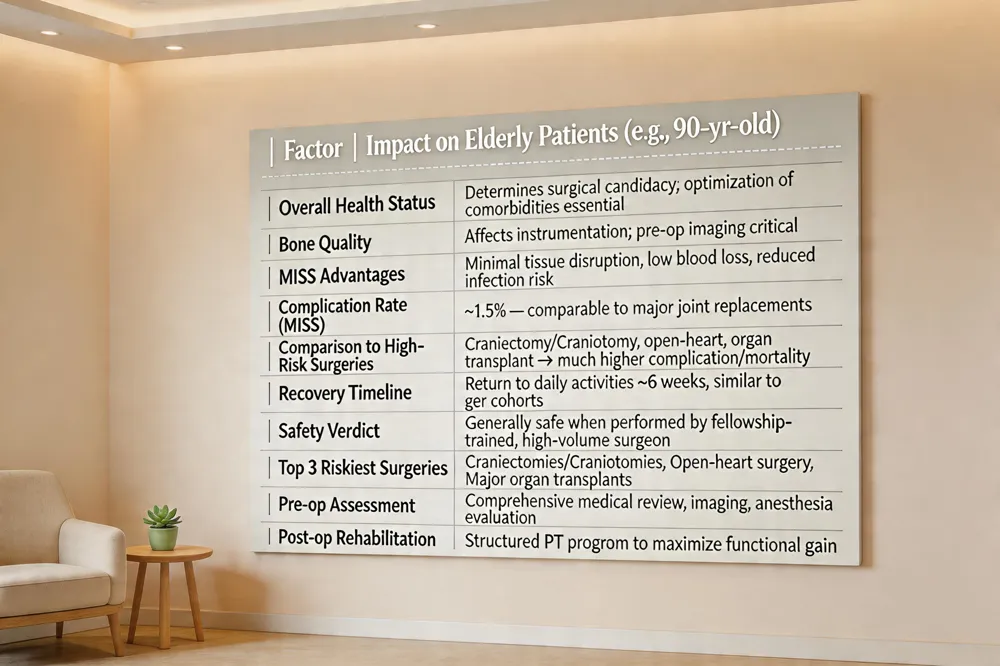 | Factor | Impact on Elderly Patients (e.g., 90-yr-old) |
|---|---|
| Overall Health Status | Determines surgical candidacy; optimization of comorbidities essential |
| Bone Quality | Affects instrumentation; pre-op imaging critical |
| MISS Advantages | Minimal tissue disruption, low blood loss, reduced infection risk |
| Complication Rate (MISS) | ~1.5% — comparable to major joint replacements |
| Comparison to High-Risk Surgeries | Craniectomy/Craniotomy, open-heart, organ transplant → much higher complication/mortality |
| Recovery Timeline | Return to daily activities ~6 weeks, similar to ger cohorts |
| Safety Verdict | Generally safe when performed by fellowship-trained, high-volume surgeon |
| Top 3 Riskiest Surgeries | Craniectomies/Craniotomies, Open-heart surgery, Major organ transplants |
| Pre-op Assessment | Comprehensive medical review, imaging, anesthesia evaluation |
| Post-op Rehabilitation | Structured PT program to maximize functional gain |